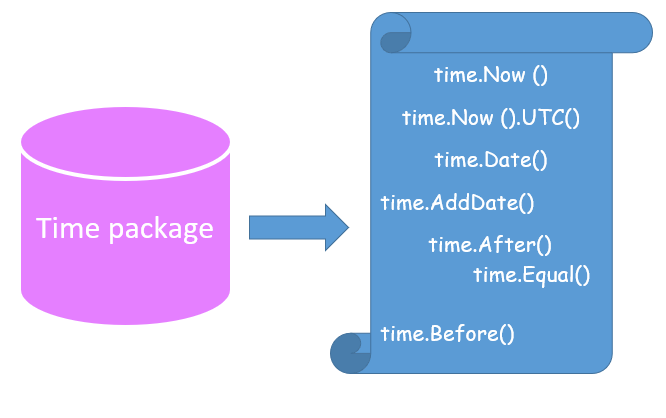 Time package

time.Now ()

time.Now ().UTC()

time.Date()

time.AddDate()

time.After()

time.Equal()

time.Before()